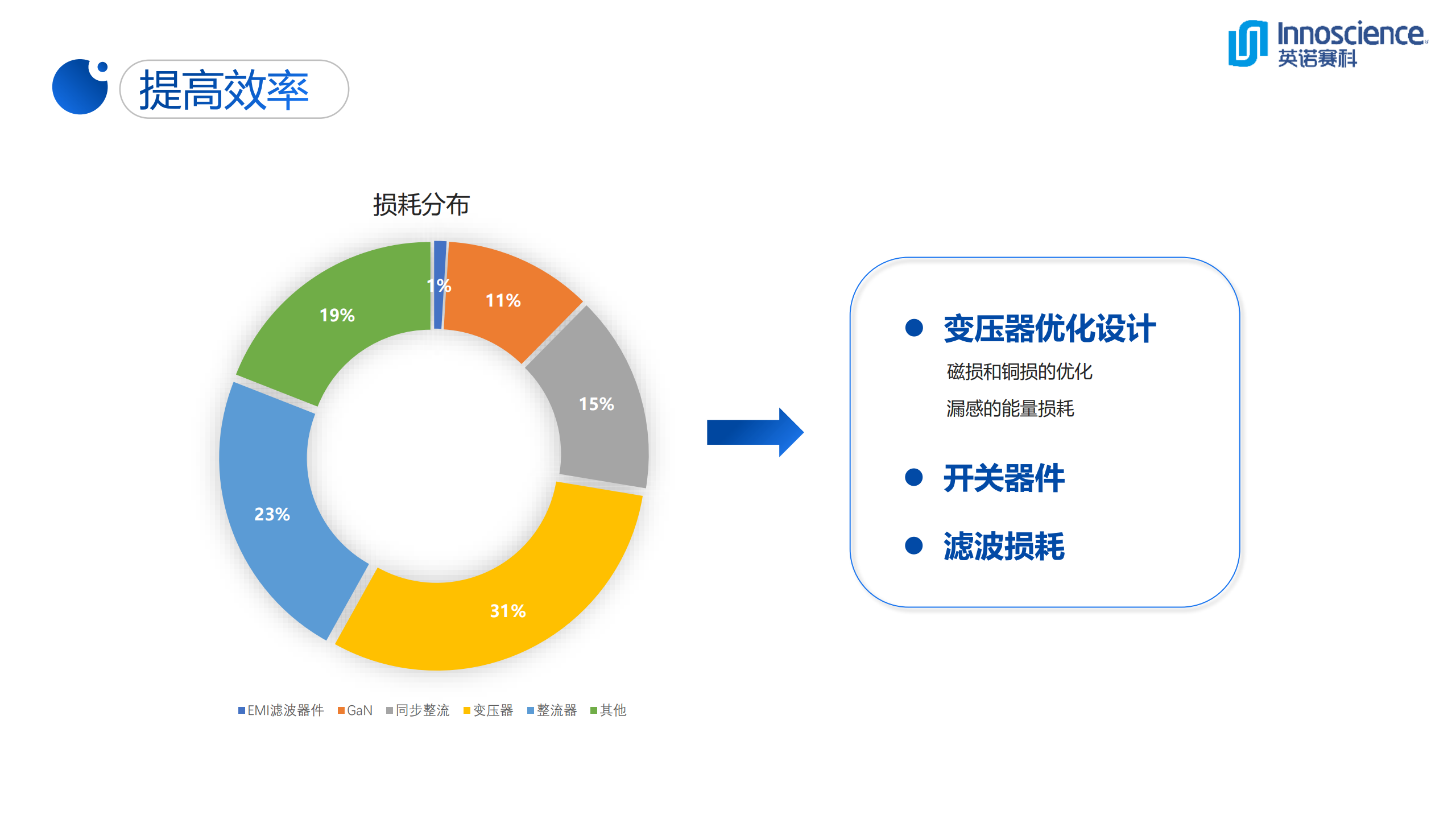 Innoscience
英诺赛科

提高效率

损耗分布

1%
11%
15%
31%
23%
19%

EMI滤波器件 GaN 同步整流 变压器 整流器 其他

● 变压器优化设计
磁损和铜损的优化
漏感的能量损耗

● 开关器件

● 滤波损耗